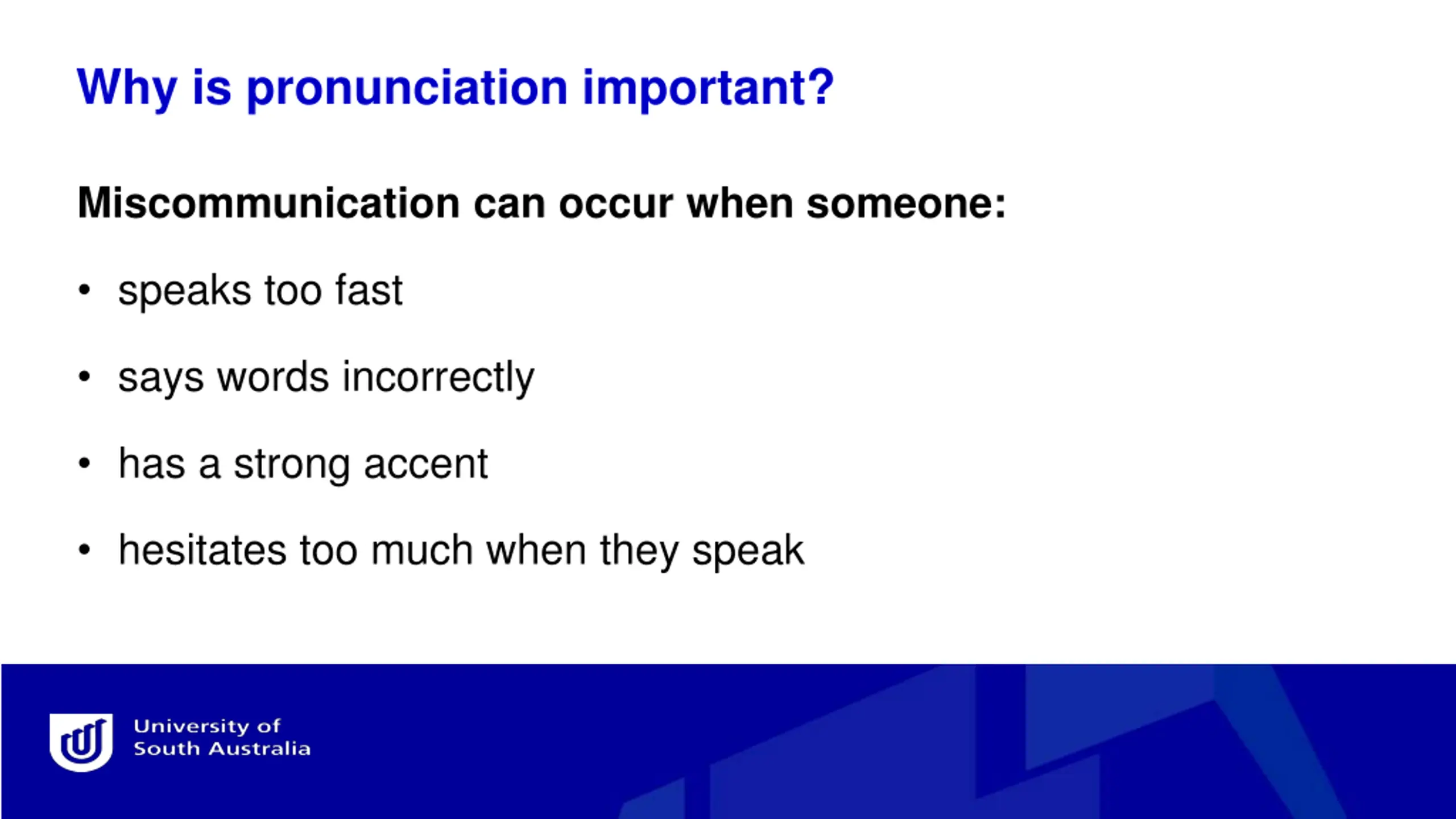 Why is pronunciation important?

Miscommunication can occur when someone:

• speaks too fast

• says words incorrectly

• has a strong accent

• hesitates too much when they speak

University of South Australia